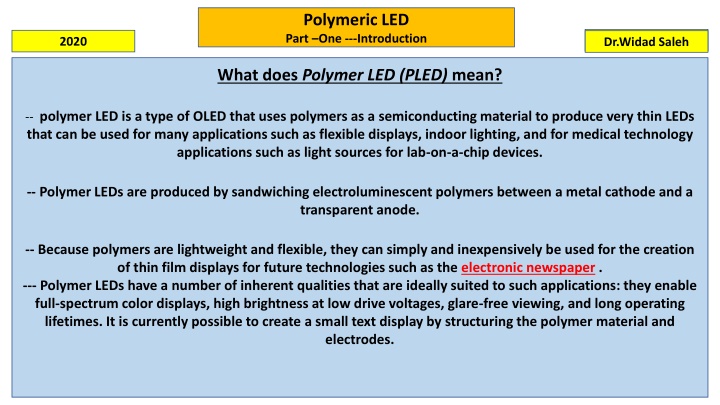 2020

Polymeric LED
Part –One ---Introduction

Dr.Widad Saleh

What does Polymer LED (PLED) mean?

-- polymer LED is a type of OLED that uses polymers as a semiconducting material to produce very thin LEDs that can be used for many applications such as flexible displays, indoor lighting, and for medical technology applications such as light sources for lab-on-a-chip devices.

-- Polymer LEDs are produced by sandwiching electroluminescent polymers between a metal cathode and a transparent anode.

-- Because polymers are lightweight and flexible, they can simply and inexpensively be used for the creation of thin film displays for future technologies such as the electronic newspaper .
--- Polymer LEDs have a number of inherent qualities that are ideally suited to such applications: they enable full-spectrum color displays, high brightness at low drive voltages, glare-free viewing, and long operating lifetimes. It is currently possible to create a small text display by structuring the polymer material and electrodes.